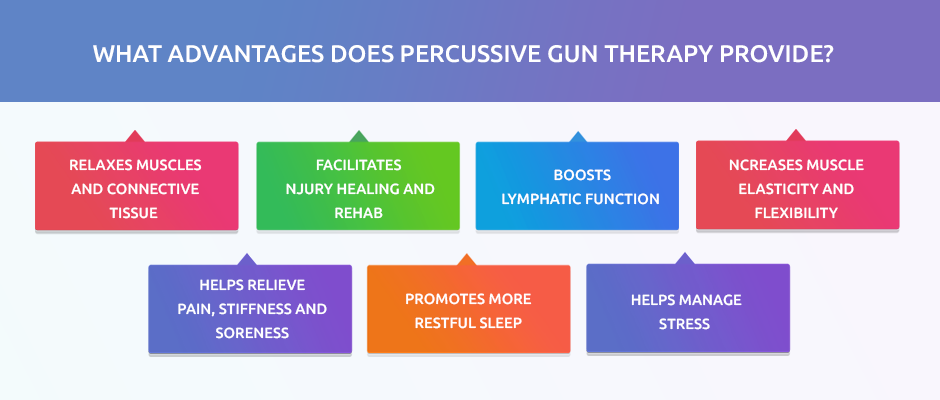 WHAT ADVANTAGES DOES PERCUSSIVE GUN THERAPY PROVIDE?

RELAXES MUSCLES AND CONNECTIVE TISSUE

FACILITATES NJURY HEALING AND REHAB

BOOSTS LYMPHATIC FUNCTION

NCREASES MUSCLE ELASTICITY AND FLEXIBILITY

HELPS RELIEVE PAIN, STIFFNESS AND SORENESS

PROMOTES MORE RESTFUL SLEEP

HELPS MANAGE STRESS